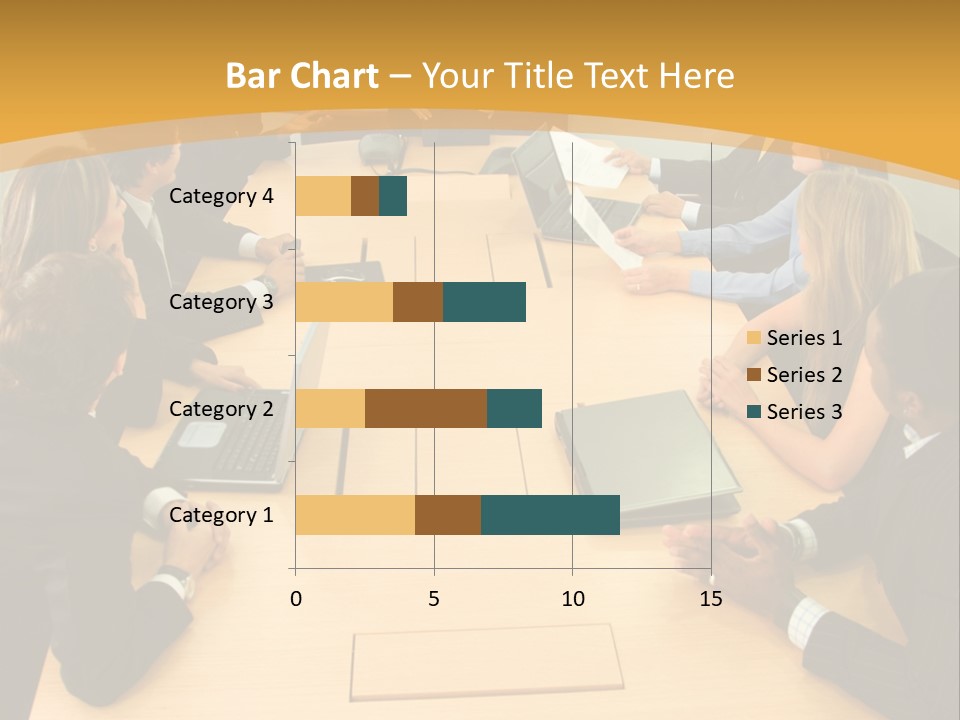 Bar Chart – Your Title Text Here

Category 4
Category 3
Category 2
Category 1

0
5
10
15

Series 1
Series 2
Series 3